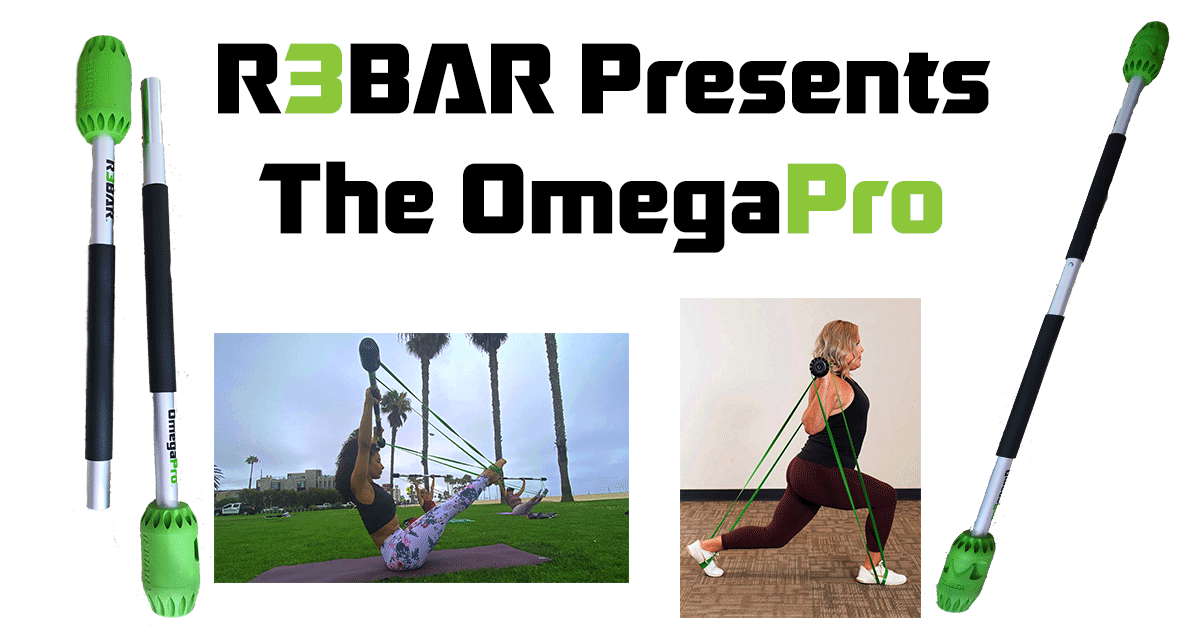 R3BAR Presents
The OmegaPro

R3BAR

OmegaPro